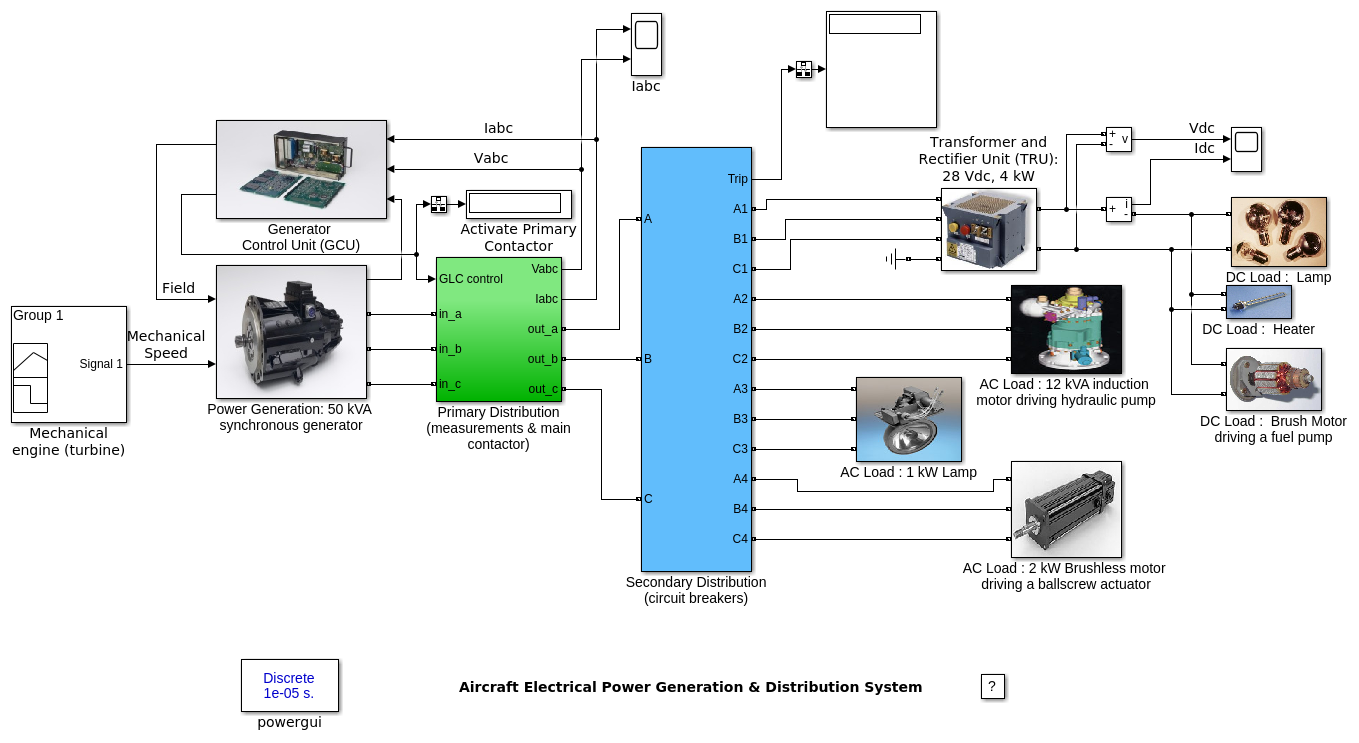 Iabc

Iabc

Vabc

Generator
Control Unit (GCU)

Activate Primary
Contactor

Field

Group 1

Signal 1

Mechanical
Speed

Mechanical
engine (turbine)

Power Generation: 50 kVA
synchronous generator

GLC control
in_a
in_b
in_c
Vabc
Iabc
out_a
out_b
out_c

Primary Distribution
(measurements & main
contactor)

A
B
C
Trip
A1
B1
C1
A2
B2
C2
A3
B3
C3
A4
B4
C4

Secondary Distribution
(circuit breakers)

Transformer and
Rectifier Unit (TRU):
28 Vdc, 4 kW

+ v
-

+ i
-

Vdc
Idc

DC Load : Lamp

DC Load : Heater

DC Load : Brush Motor
driving a fuel pump

AC Load : 12 kVA induction
motor driving hydraulic pump

AC Load : 1 kW Lamp

AC Load : 2 kW Brushless motor
driving a ballscrew actuator

Discrete
1e-05 s.

powergui

Aircraft Electrical Power Generation & Distribution System

?